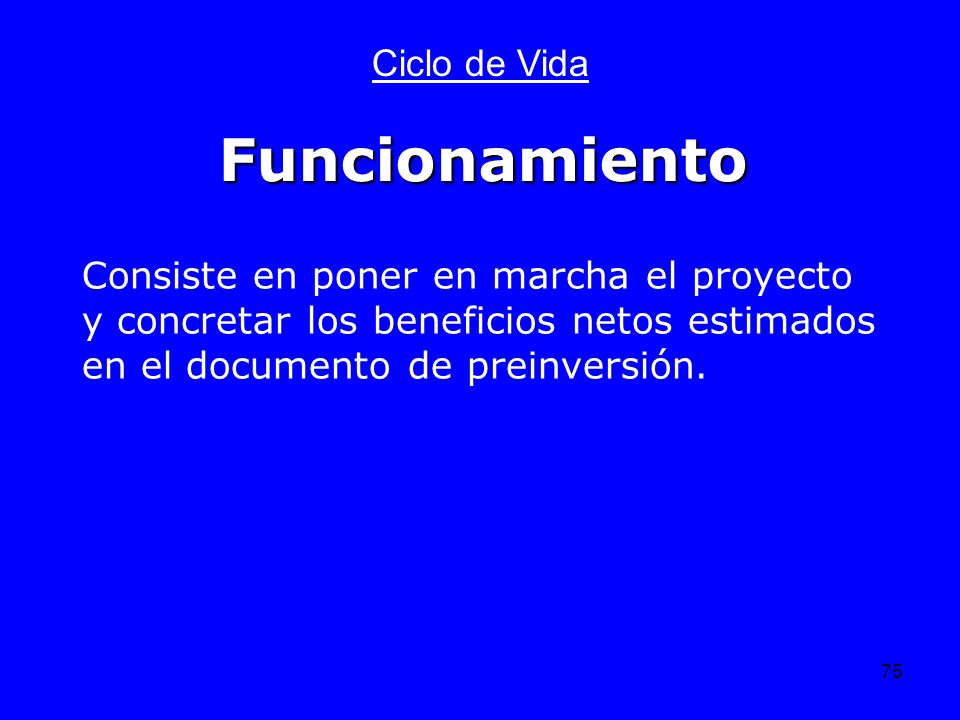 Ciclo de Vida

Funcionamiento

Consiste en poner en marcha el proyecto y concretar los beneficios netos estimados en el documento de preinversión.

75